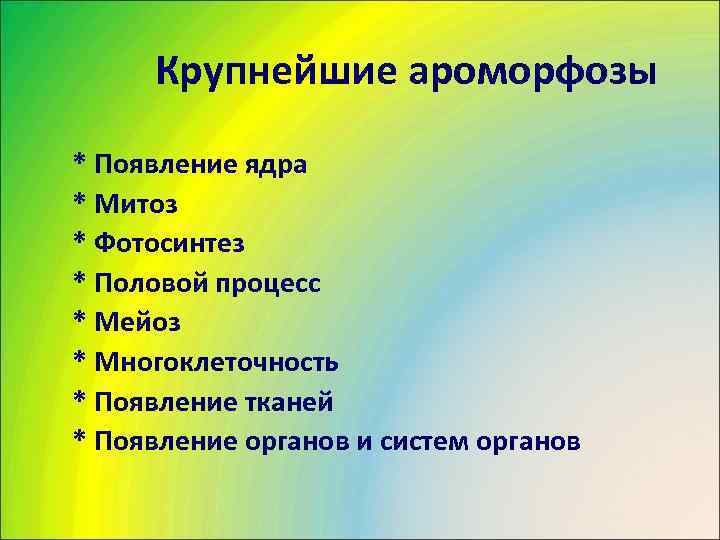 Крупнейшие ароморфозы

* Появление ядра
* Митоз
* Фотосинтез
* Половой процесс
* Мейоз
* Многоклеточность
* Появление тканей
* Появление органов и систем органов